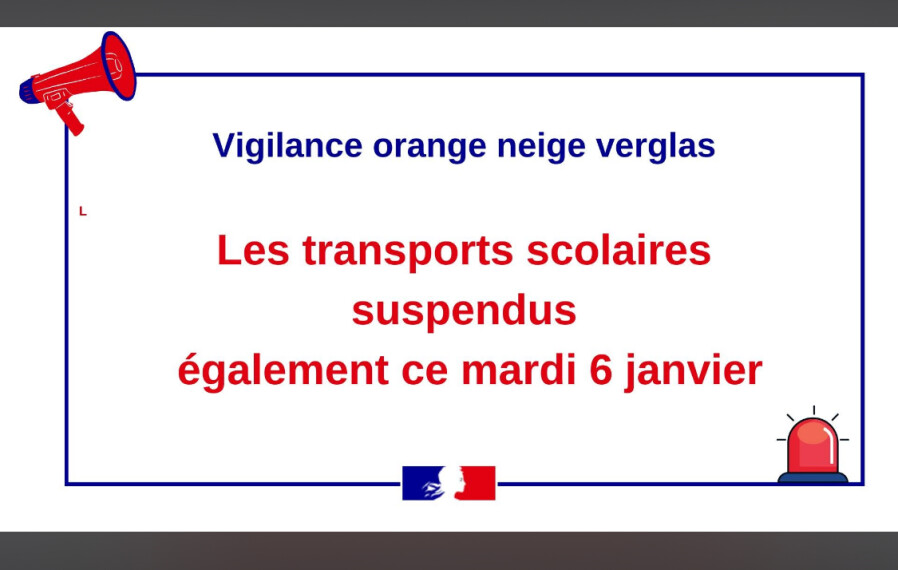 Vigilance orange neige verglas

L

Les transports scolaires suspendus également ce mardi 6 janvier